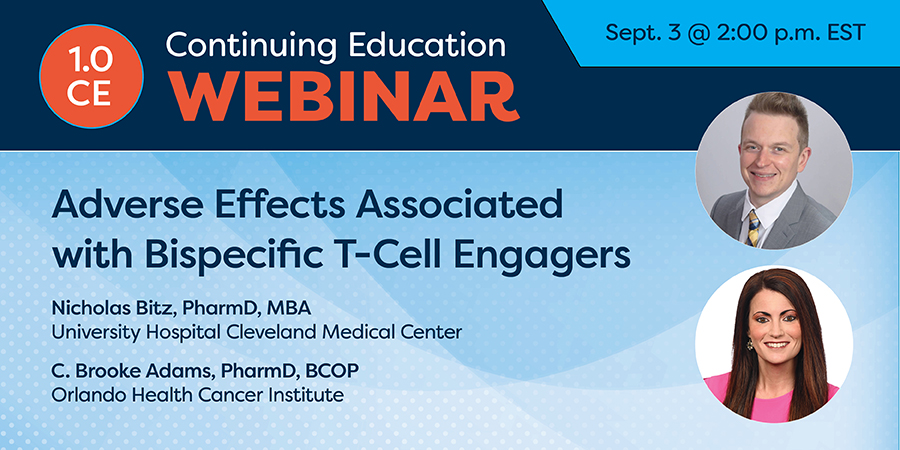 1.0 CE

Continuing Education
WEBINAR

Sept. 3 @ 2:00 p.m. EST

Adverse Effects Associated with Bispecific T-Cell Engagers

Nicholas Bitz, PharmD, MBA
University Hospital Cleveland Medical Center

C. Brooke Adams, PharmD, BCOP
Orlando Health Cancer Institute